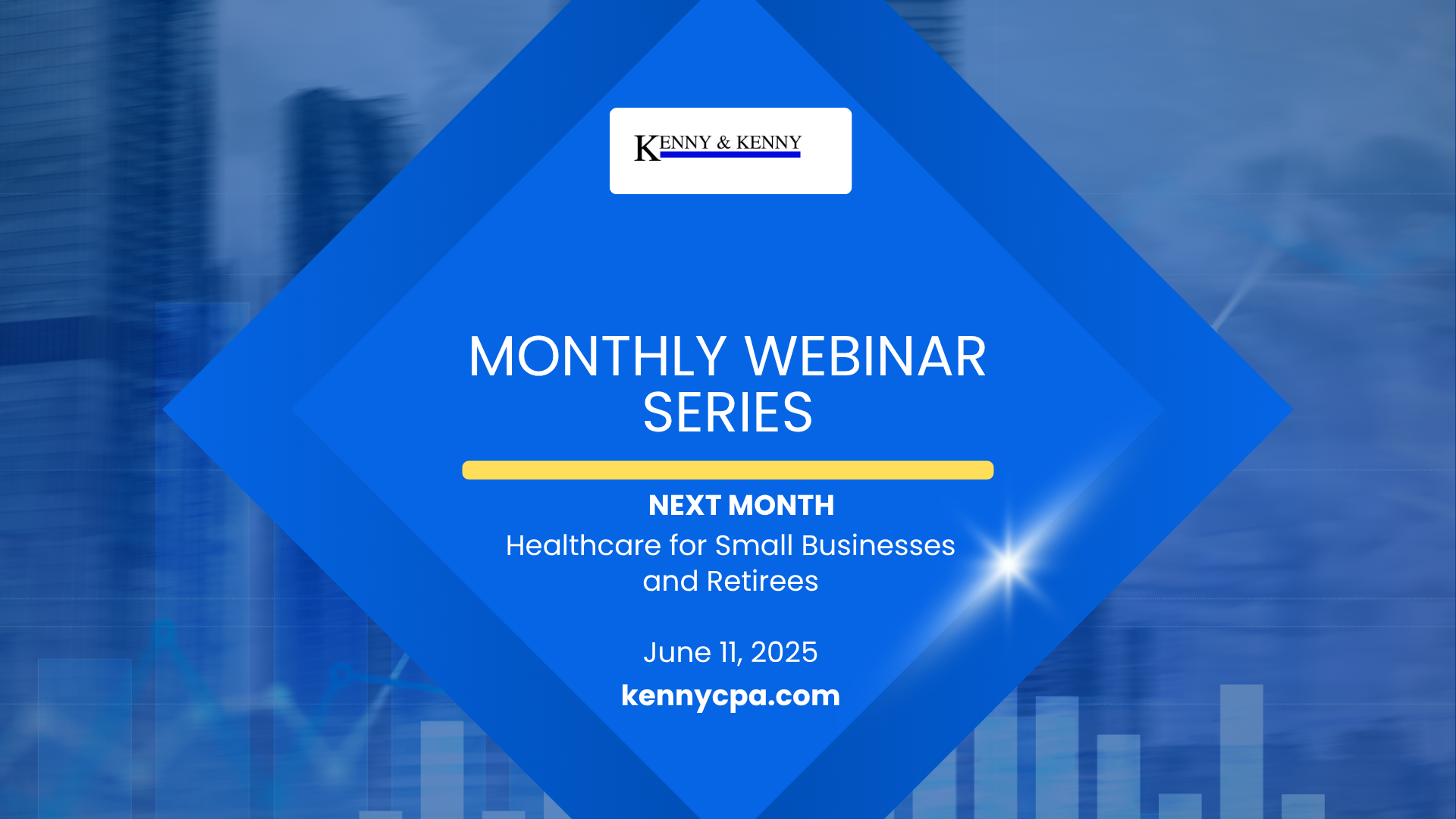 KENNY & KENNY

MONTHLY WEBINAR SERIES

NEXT MONTH
Healthcare for Small Businesses and Retirees

June 11, 2025
kennycpa.com